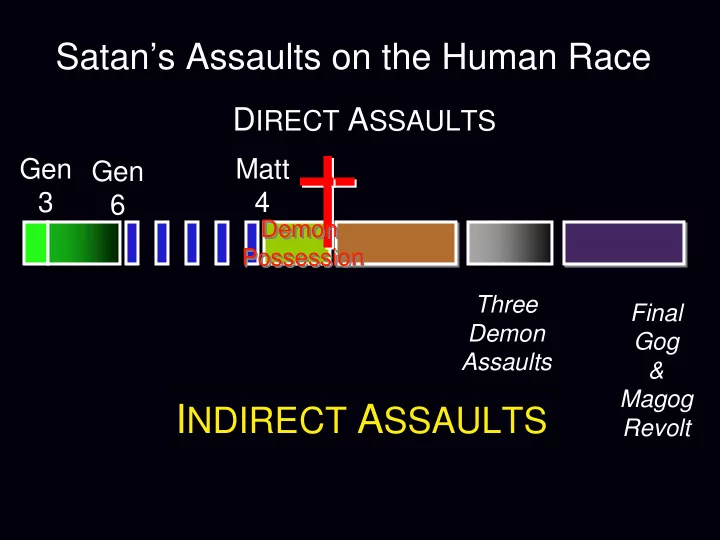 Satan's Assaults on the Human Race

DIRECT ASSAULTS

Gen 3

Gen 6

Matt 4

Demon Possession

Three Demon Assaults

Final Gog & Magog Revolt

INDIRECT ASSAULTS